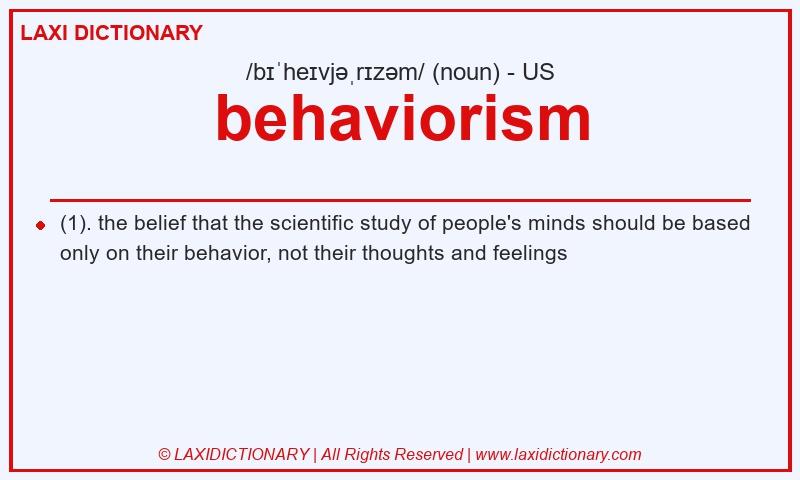 LAXI DICTIONARY

/bɪˈheɪvjəˌrɪzəm/ (noun) - US

behaviorism

(1). the belief that the scientific study of people's minds should be based only on their behavior, not their thoughts and feelings

© LAXIDICTIONARY | All Rights Reserved | www.laxidictionary.com